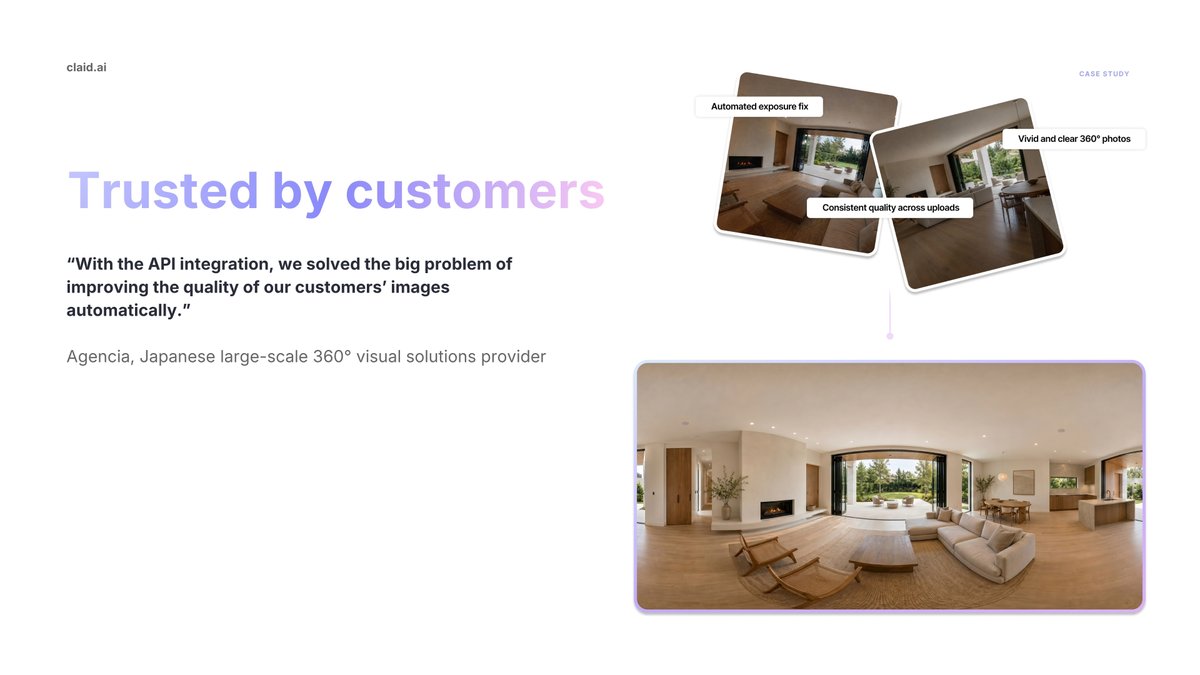 claid.ai

CASE STUDY

Trusted by customers

“With the API integration, we solved the big problem of improving the quality of our customers’ images automatically.”

Agencia, Japanese large-scale 360° visual solutions provider

Automated exposure fix

Vivid and clear 360° photos

Consistent quality across uploads